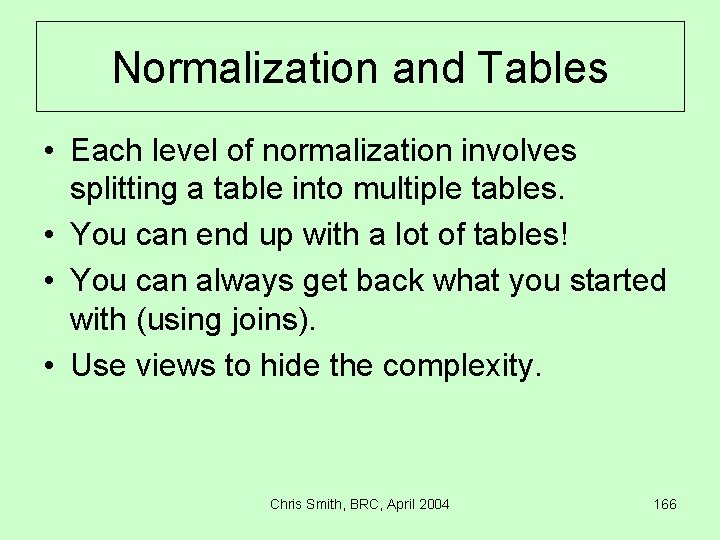 Normalization and Tables

• Each level of normalization involves splitting a table into multiple tables.

• You can end up with a lot of tables!

• You can always get back what you started with (using joins).

• Use views to hide the complexity.

Chris Smith, BRC, April 2004

166